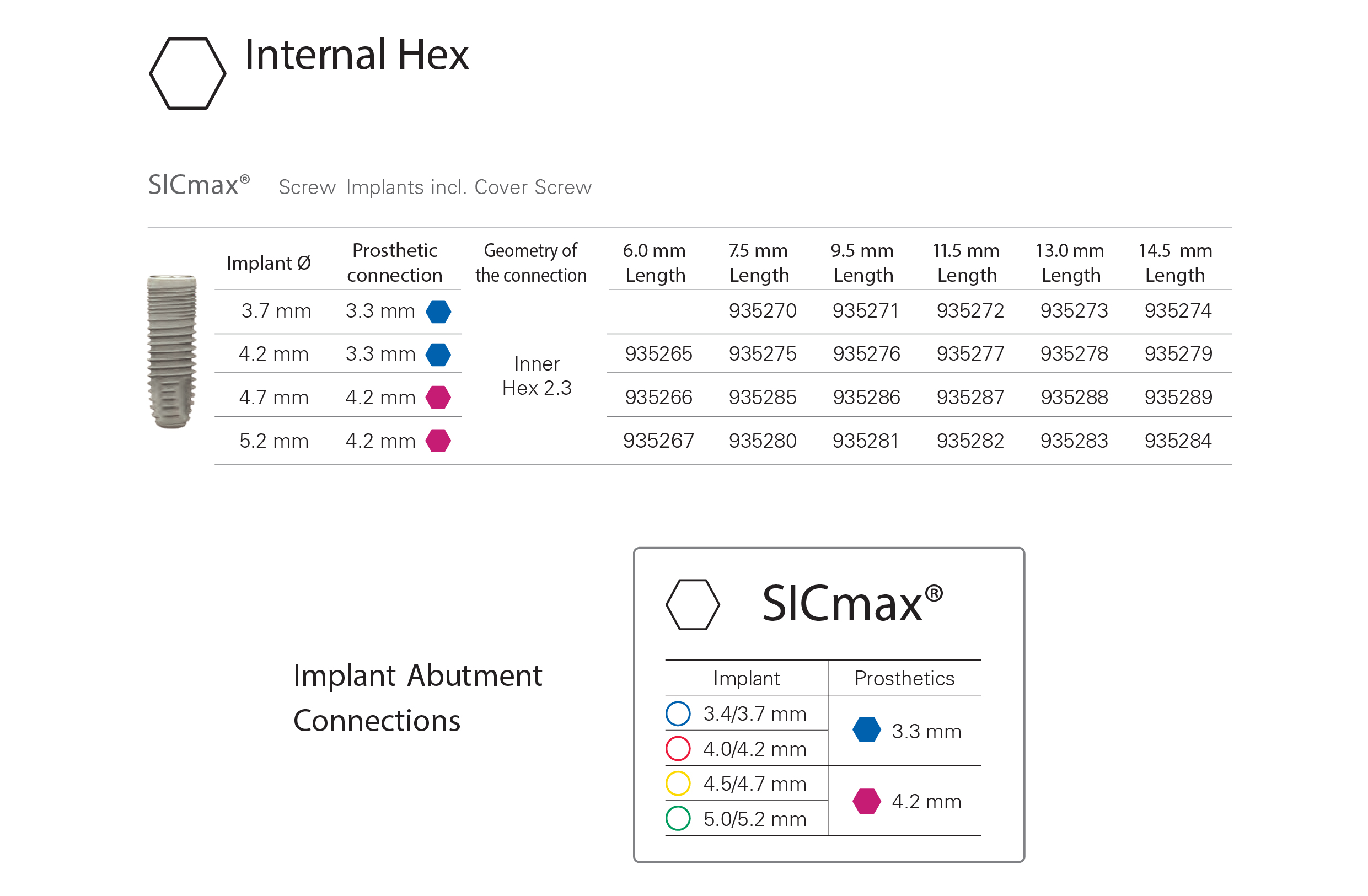 Internal Hex

SICmax® Screw Implants incl. Cover Screw

| Implant Ø | Prosthetic connection | Geometry of the connection | 6.0 mm Length | 7.5 mm Length | 9.5 mm Length | 11.5 mm Length | 13.0 mm Length | 14.5 mm Length |
|---|---|---|---|---|---|---|---|---|
| 3.7 mm | 3.3 mm | Inner Hex 2.3 | | 935270 | 935271 | 935272 | 935273 | 935274 |
| 4.2 mm | 3.3 mm | | 935265 | 935275 | 935276 | 935277 | 935278 | 935279 |
| 4.7 mm | 4.2 mm | | 935266 | 935285 | 935286 | 935287 | 935288 | 935289 |
| 5.2 mm | 4.2 mm | | 935267 | 935280 | 935281 | 935282 | 935283 | 935284 |

Implant Abutment Connections

SICmax®

| Implant | Prosthetics |
|---|---|
| 3.4/3.7 mm | 3.3 mm |
| 4.0/4.2 mm | |
| 4.5/4.7 mm | 4.2 mm |
| 5.0/5.2 mm | |